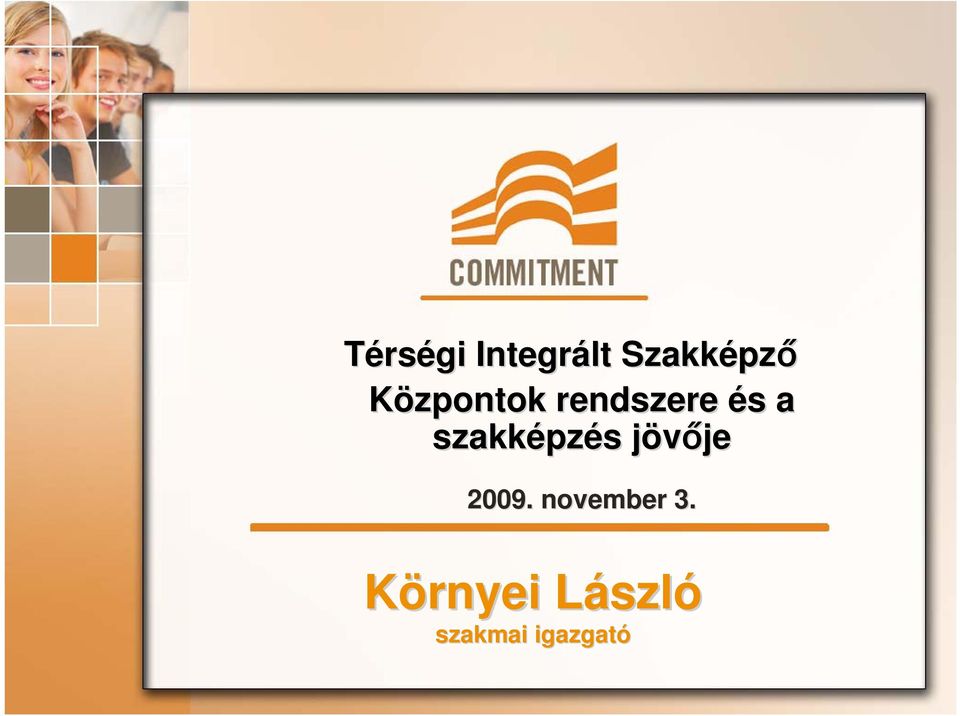 COMMITMENT

Térségi Integrált Szakképző Központok rendszere és a szakképzés jövője

2009. november 3.

Környei László
szakmai igazgató